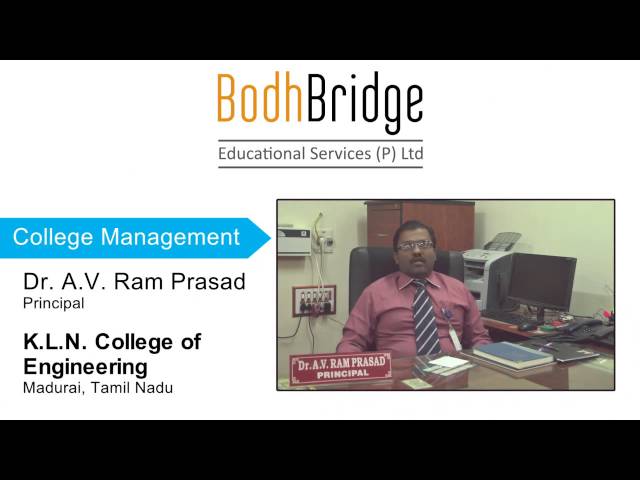 BodhBridge
Educational Services (P) Ltd

College Management

Dr. A.V. Ram Prasad
Principal

K.L.N. College of Engineering
Madurai, Tamil Nadu

Dr. A.V. RAM PRASAD
PRINCIPAL